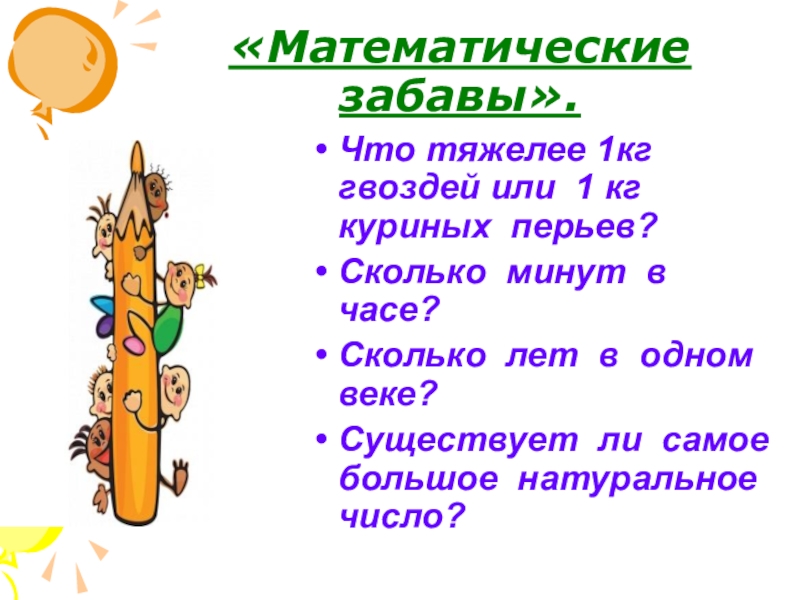 «Математические забавы».

• Что тяжелее 1кг гвоздей или 1 кг куриных перьев?
• Сколько минут в часе?
• Сколько лет в одном веке?
• Существует ли самое большое натуральное число?